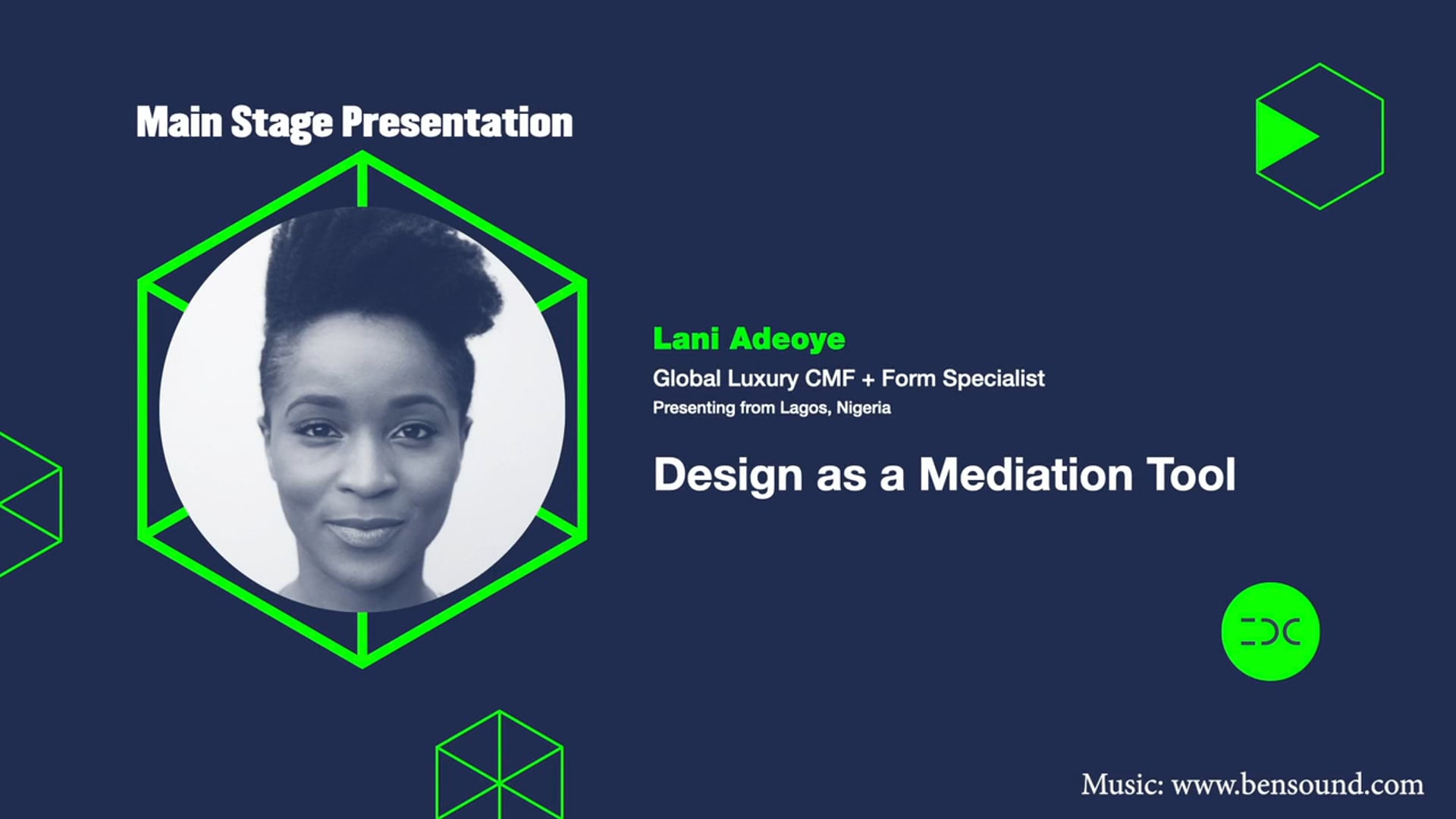 Main Stage Presentation

Lani Adeoye

Global Luxury CMF + Form Specialist

Presenting from Lagos, Nigeria

Design as a Mediation Tool

IDC

Music: www.bensound.com